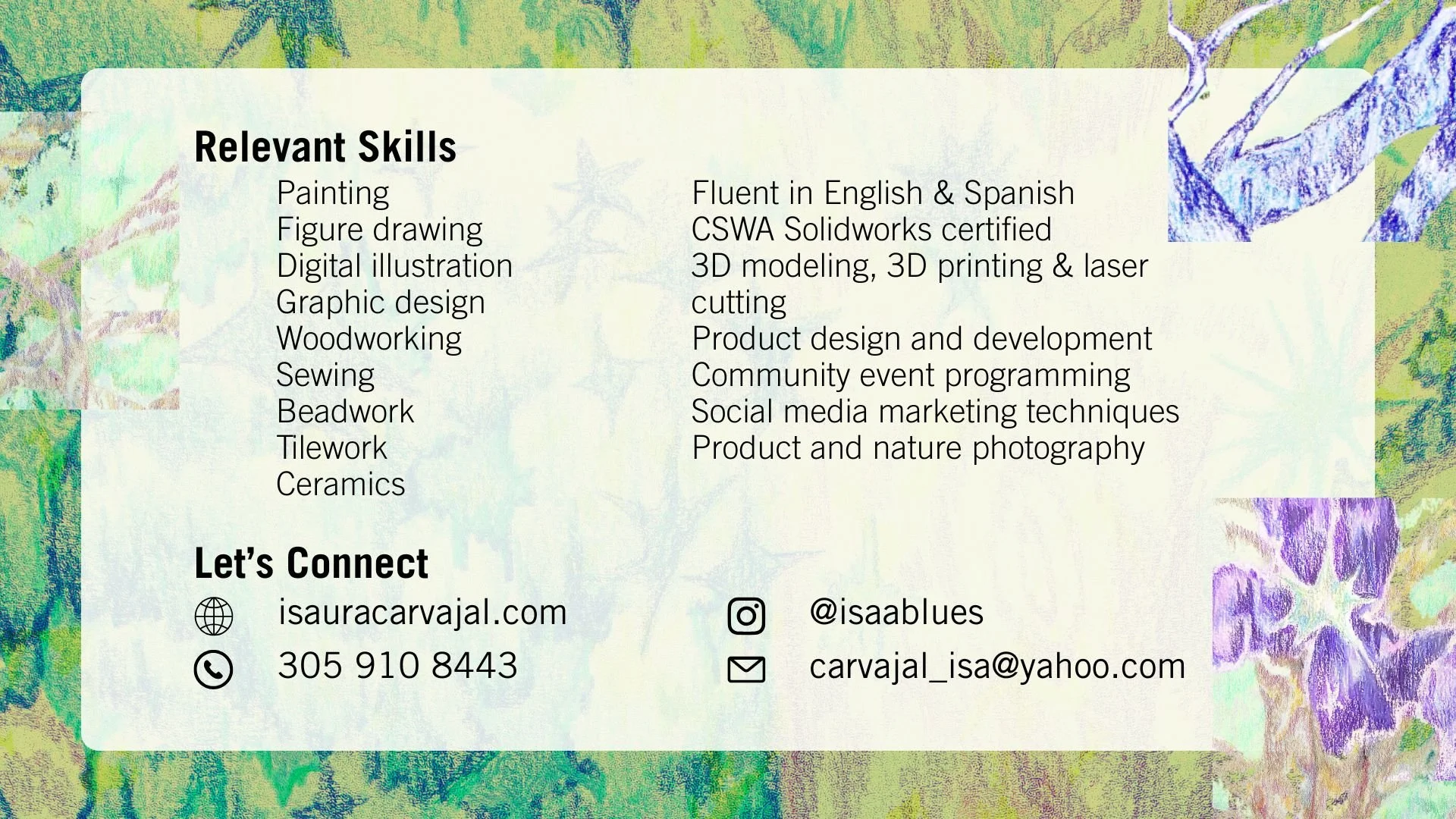 Relevant Skills

Painting
Figure drawing
Digital illustration
Graphic design
Woodworking
Sewing
Beadwork
Tilework
Ceramics

Fluent in English & Spanish
CSWA Solidworks certified
3D modeling, 3D printing & laser cutting
Product design and development
Community event programming
Social media marketing techniques
Product and nature photography

Let's Connect

isauracarvajal.com
305 910 8443

@isaablues
carvajal_isa@yahoo.com